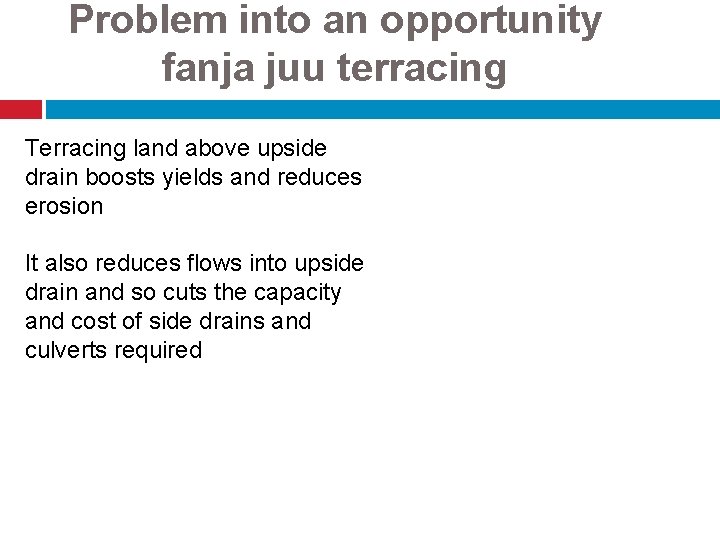 Problem into an opportunity fanja juu terracing

Terracing land above upside drain boosts yields and reduces erosion

It also reduces flows into upside drain and so cuts the capacity and cost of side drains and culverts required